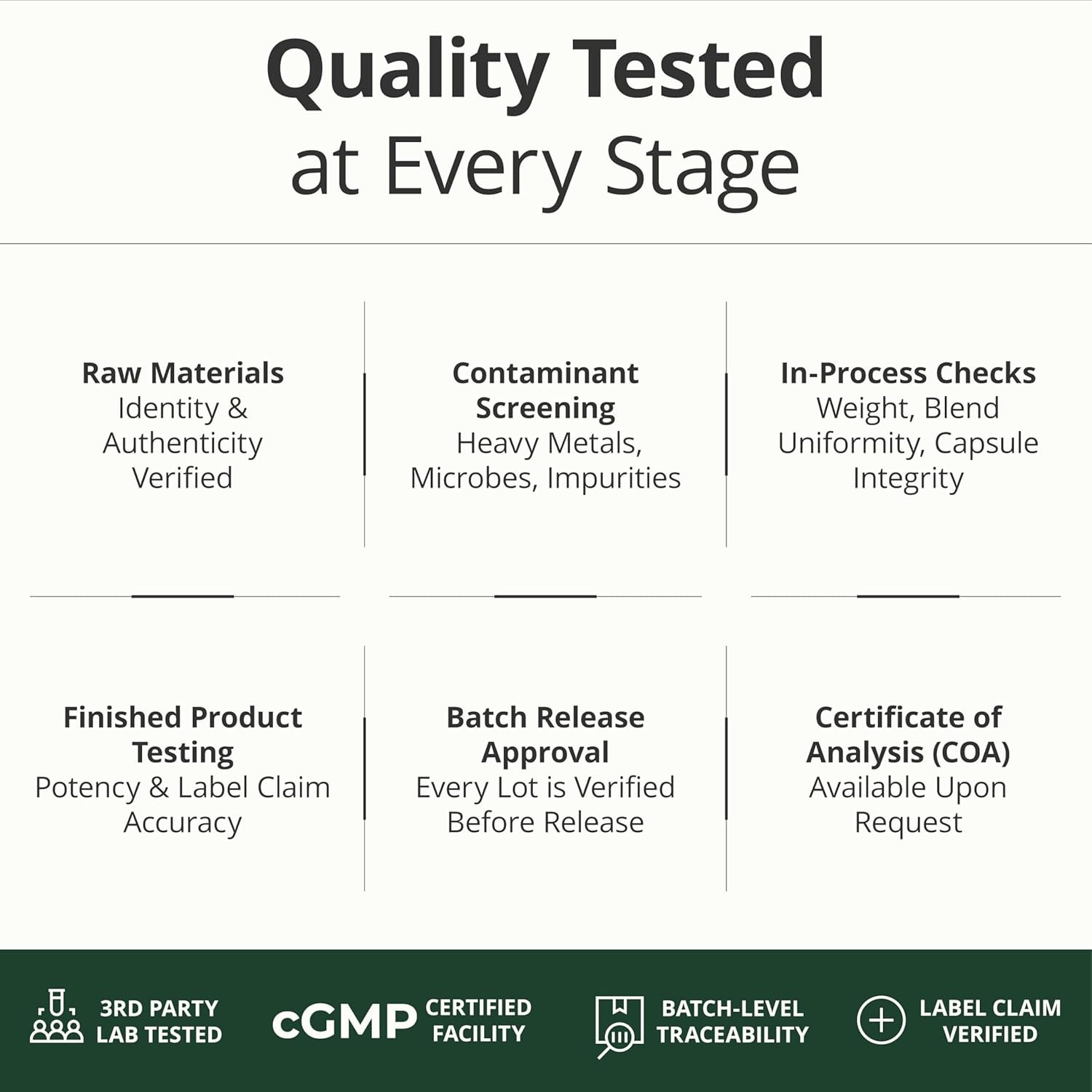 Quality Tested
at Every Stage

Raw Materials
Identity & Authenticity Verified

Contaminant Screening
Heavy Metals, Microbes, Impurities

In-Process Checks
Weight, Blend Uniformity, Capsule Integrity

Finished Product Testing
Potency & Label Claim Accuracy

Batch Release Approval
Every Lot is Verified Before Release

Certificate of Analysis (COA)
Available Upon Request

3RD PARTY LAB TESTED

cGMP CERTIFIED FACILITY

BATCH-LEVEL TRACEABILITY

LABEL CLAIM VERIFIED